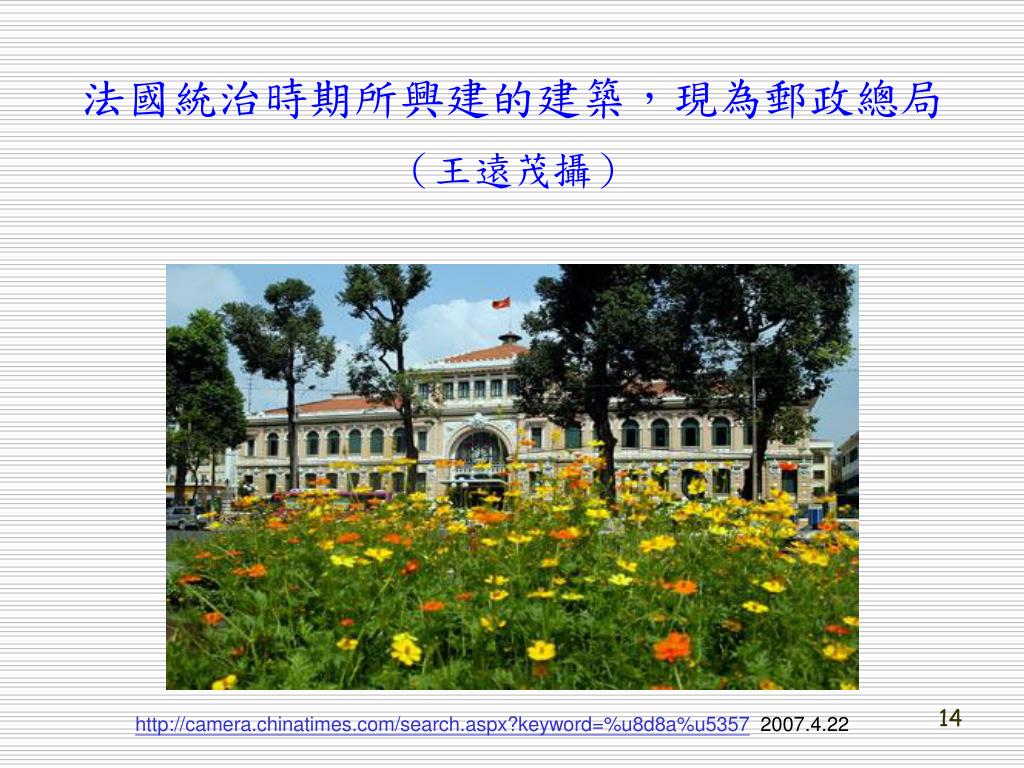 法國統治時期所興建的建築，現為郵政總局

（王遠茂攝）

http://camera.chinatimes.com/search.aspx?keyword=%u8d8a%u5357 2007.4.22

14